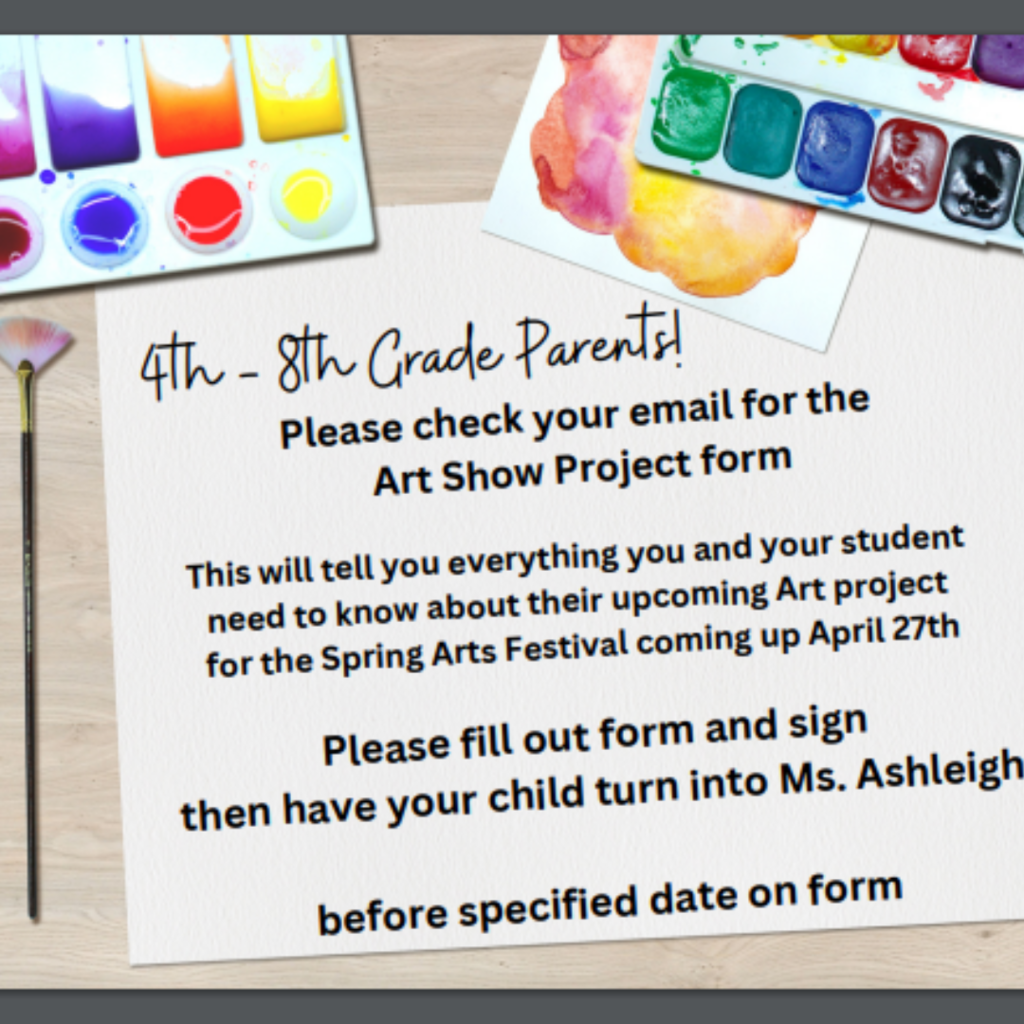 4th - 8th Grade Parents!

Please check your email for the Art Show Project form

This will tell you everything you and your student need to know about their upcoming Art project for the Spring Arts Festival coming up April 27th

Please fill out form and sign then have your child turn into Ms. Ashleigh

before specified date on form